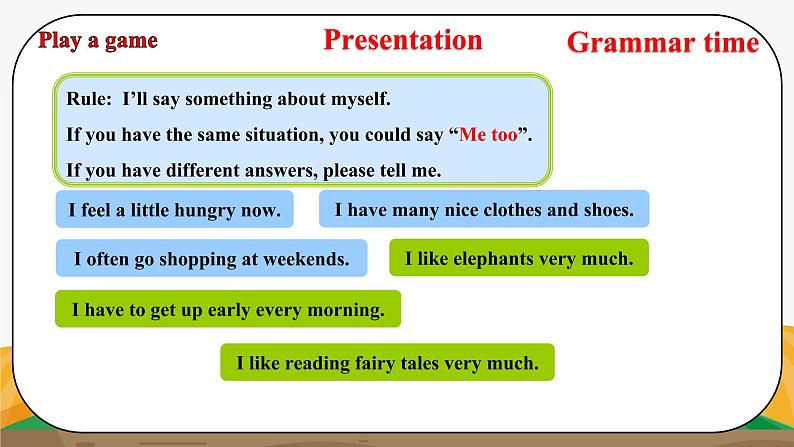 Play a game

Presentation

Grammar time

Rule: I'll say something about myself.
If you have the same situation, you could say "Me too".
If you have different answers, please tell me.

I feel a little hungry now.

I have many nice clothes and shoes.

I often go shopping at weekends.

I like elephants very much.

I have to get up early every morning.

I like reading fairy tales very much.